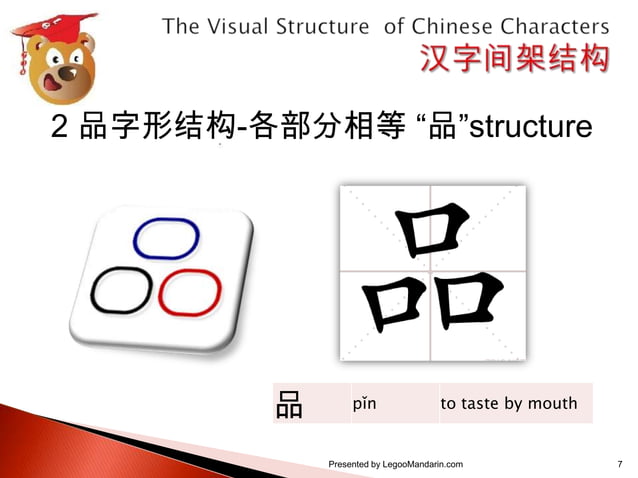 The Visual Structure of Chinese Characters
汉字间架结构

2 品字形结构-各部分相等 “品”structure

品

| 品 | pǐn | to taste by mouth |
|---|---|---|

Presented by LegooMandarin.com

7